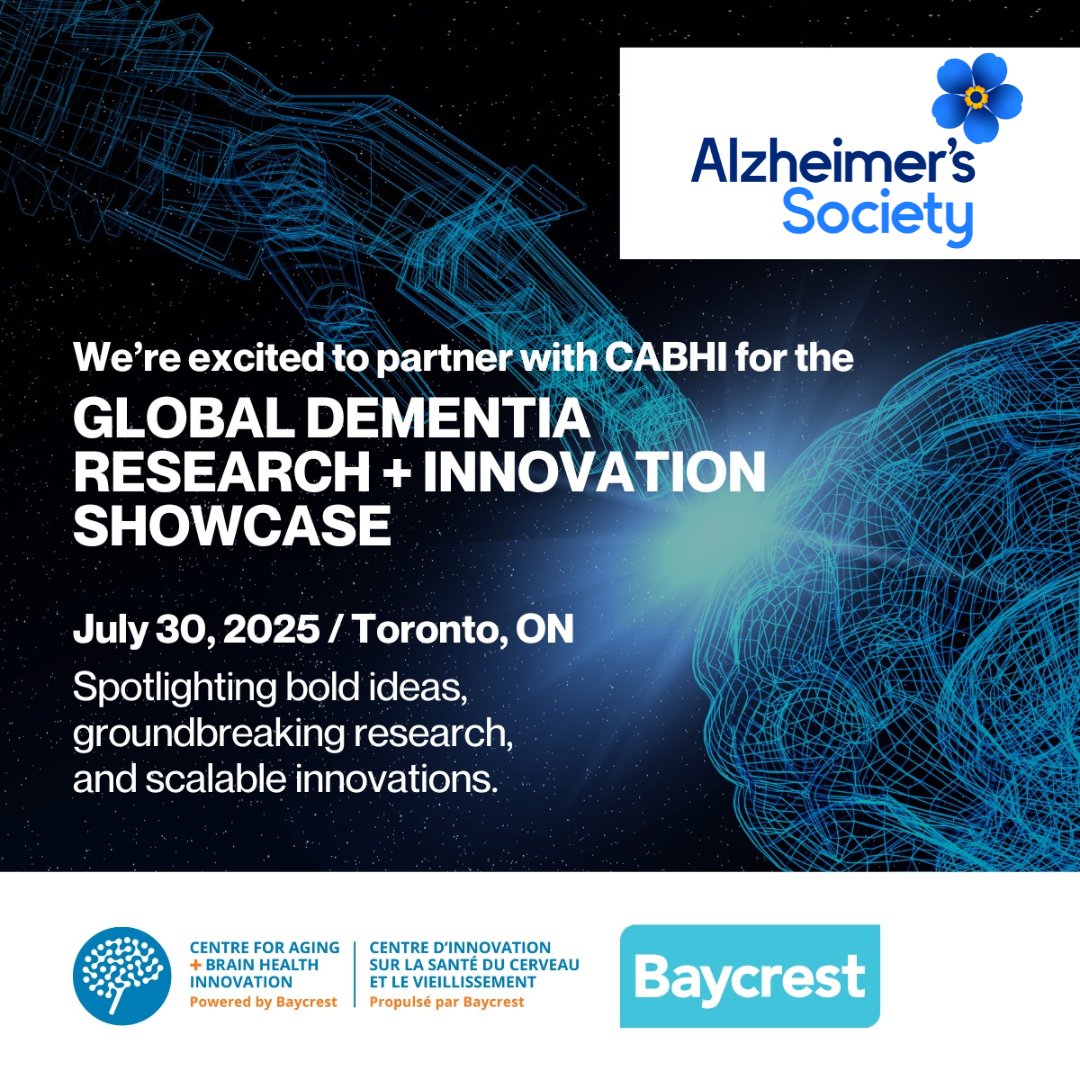 Alzheimer's Society

We're excited to partner with CABHI for the

GLOBAL DEMENTIA RESEARCH + INNOVATION SHOWCASE

July 30, 2025 / Toronto, ON

Spotlighting bold ideas, groundbreaking research, and scalable innovations.

CENTRE FOR AGING + BRAIN HEALTH INNOVATION
Powered by Baycrest

CENTRE D'INNOVATION SUR LA SANTÉ DU CERVEAU ET LE VIEILLISSEMENT
Propulsé par Baycrest

Baycrest